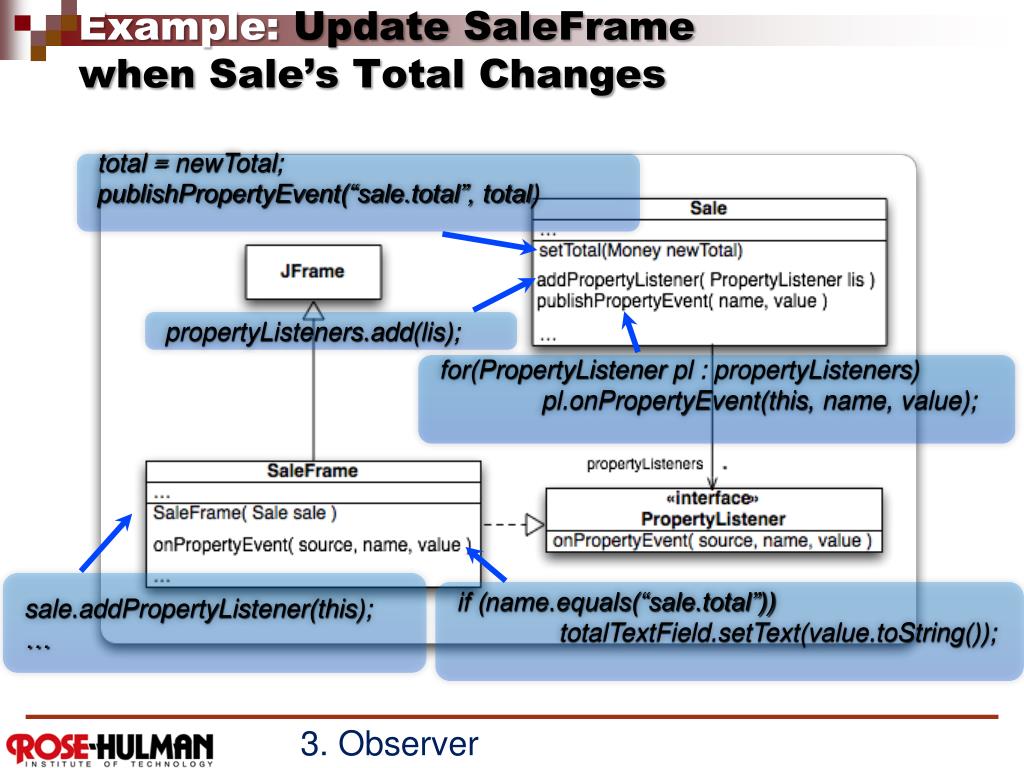 Example: Update SaleFrame when Sale's Total Changes

total = newTotal;
publishPropertyEvent("sale.total", total)

Sale
...
setTotal(Money newTotal)
addPropertyListener( PropertyListener lis )
publishPropertyEvent( name, value )
...

JFrame

propertyListeners.add(lis);

for(PropertyListener pl : propertyListeners)
pl.onPropertyEvent(this, name, value);

propertyListeners *

SaleFrame
...
SaleFrame( Sale sale )
onPropertyEvent( source, name, value )
...

«interface»
PropertyListener
onPropertyEvent( source, name, value )

sale.addPropertyListener(this);
...

if (name.equals("sale.total"))
totalTextField.setText(value.toString());

ROSE-HULMAN INSTITUTE OF TECHNOLOGY

3. Observer